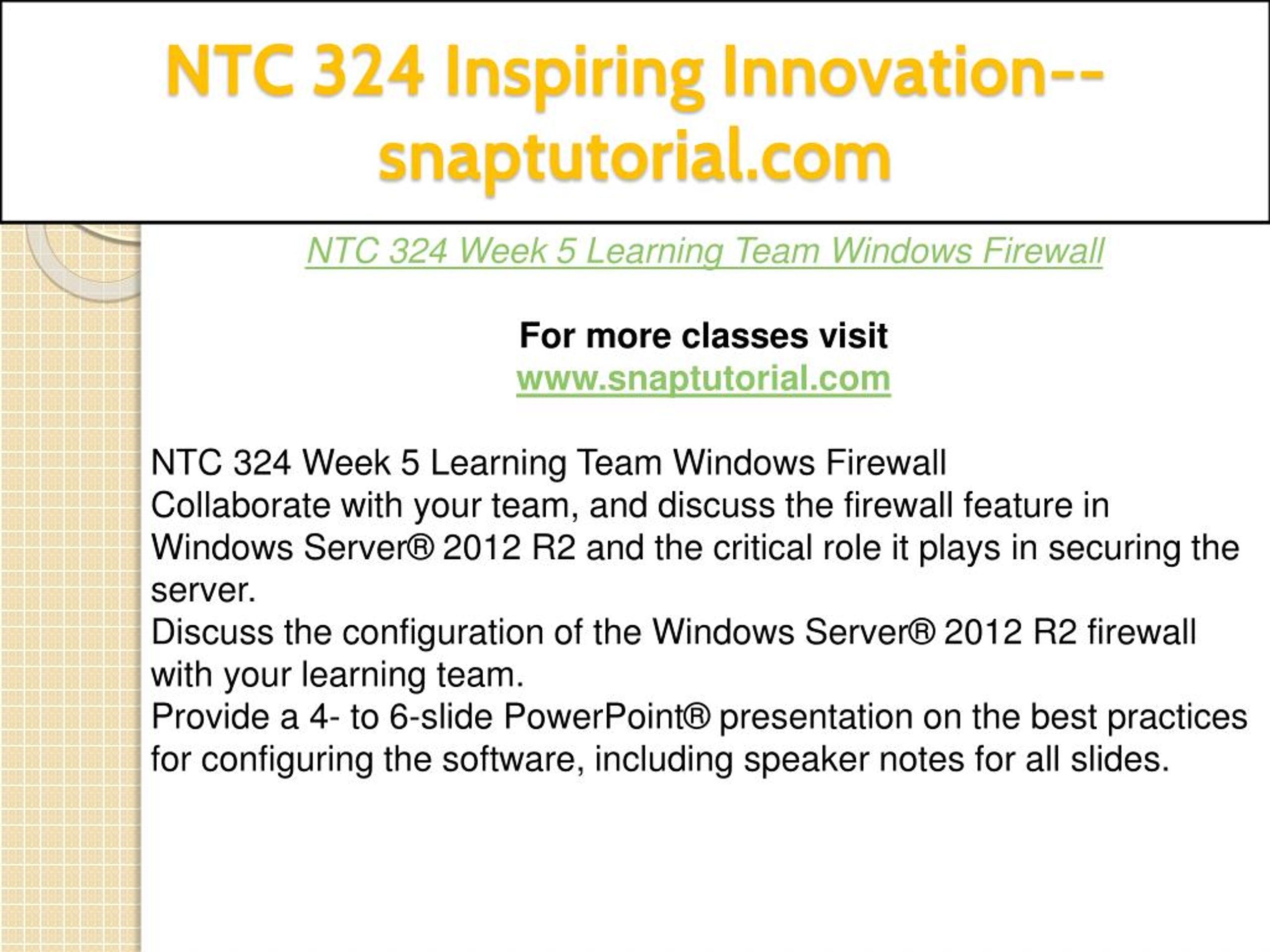 NTC 324 Inspiring Innovation--snaptutorial.com

NTC 324 Week 5 Learning Team Windows Firewall

For more classes visit
www.snaptutorial.com

NTC 324 Week 5 Learning Team Windows Firewall
Collaborate with your team, and discuss the firewall feature in Windows Server® 2012 R2 and the critical role it plays in securing the server.
Discuss the configuration of the Windows Server® 2012 R2 firewall with your learning team.
Provide a 4- to 6-slide PowerPoint® presentation on the best practices for configuring the software, including speaker notes for all slides.